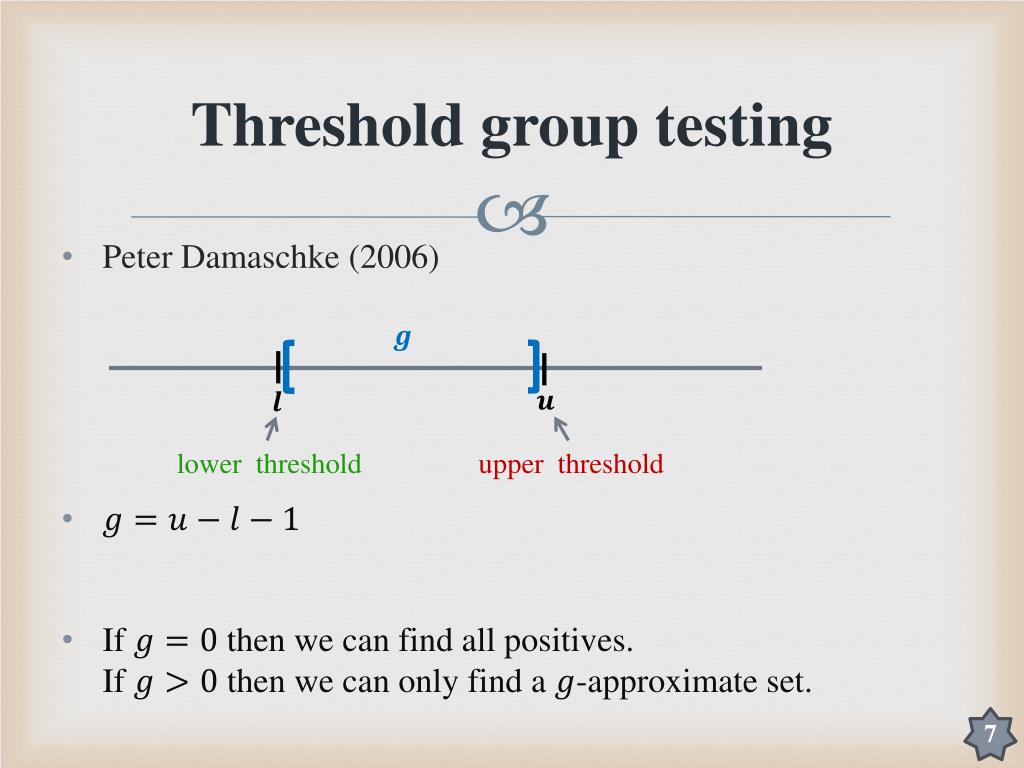 Threshold group testing

• Peter Damaschke (2006)

$g$

$l$

$u$

lower threshold

upper threshold

• $g = u - l - 1$

• If $g = 0$ then we can find all positives.
If $g > 0$ then we can only find a $g$-approximate set.

7